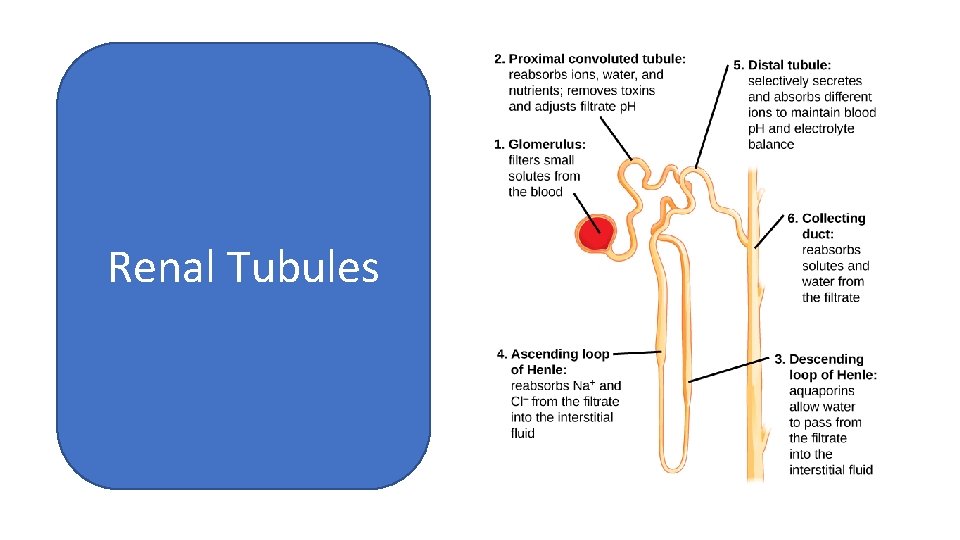 Renal Tubules

2. Proximal convoluted tubule: reabsorbs ions, water, and nutrients; removes toxins and adjusts filtrate pH

1. Glomerulus: filters small solutes from the blood

5. Distal tubule: selectively secretes and absorbs different ions to maintain blood pH and electrolyte balance

6. Collecting duct: reabsorbs solutes and water from the filtrate

4. Ascending loop of Henle: reabsorbs $Na^+$ and $Cl^-$ from the filtrate into the interstitial fluid

3. Descending loop of Henle: aquaporins allow water to pass from the filtrate into the interstitial fluid